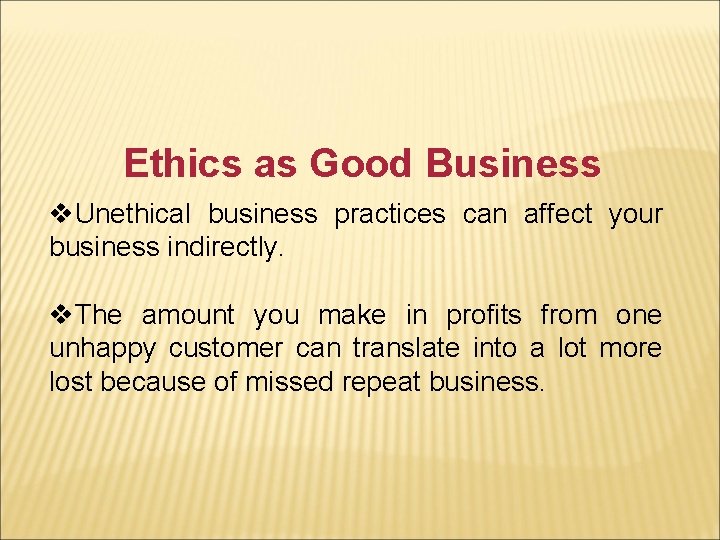 Ethics as Good Business

❖Unethical business practices can affect your business indirectly.

❖The amount you make in profits from one unhappy customer can translate into a lot more lost because of missed repeat business.